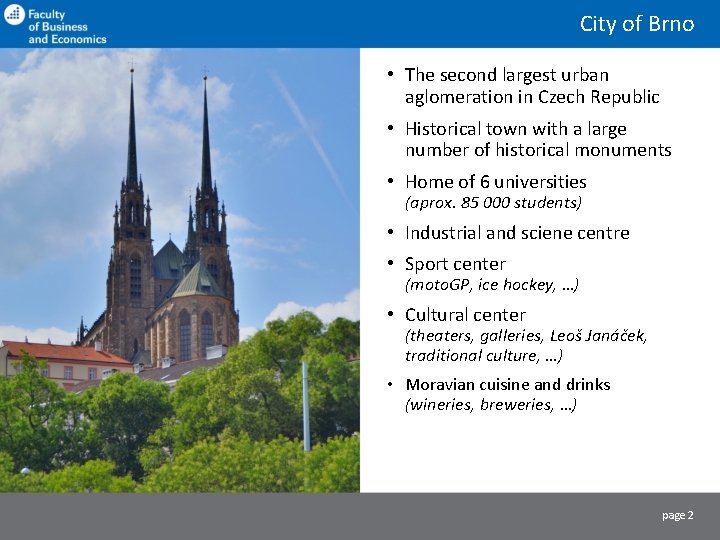 Faculty
of Business
and Economics

City of Brno

• The second largest urban aglomeration in Czech Republic
• Historical town with a large number of historical monuments
• Home of 6 universities
(aprox. 85 000 students)
• Industrial and sciene centre
• Sport center
(motoGP, ice hockey, ...)
• Cultural center
(theaters, galleries, Leoš Janáček, traditional culture, ...)
• Moravian cuisine and drinks
(wineries, breweries, ...)

page 2